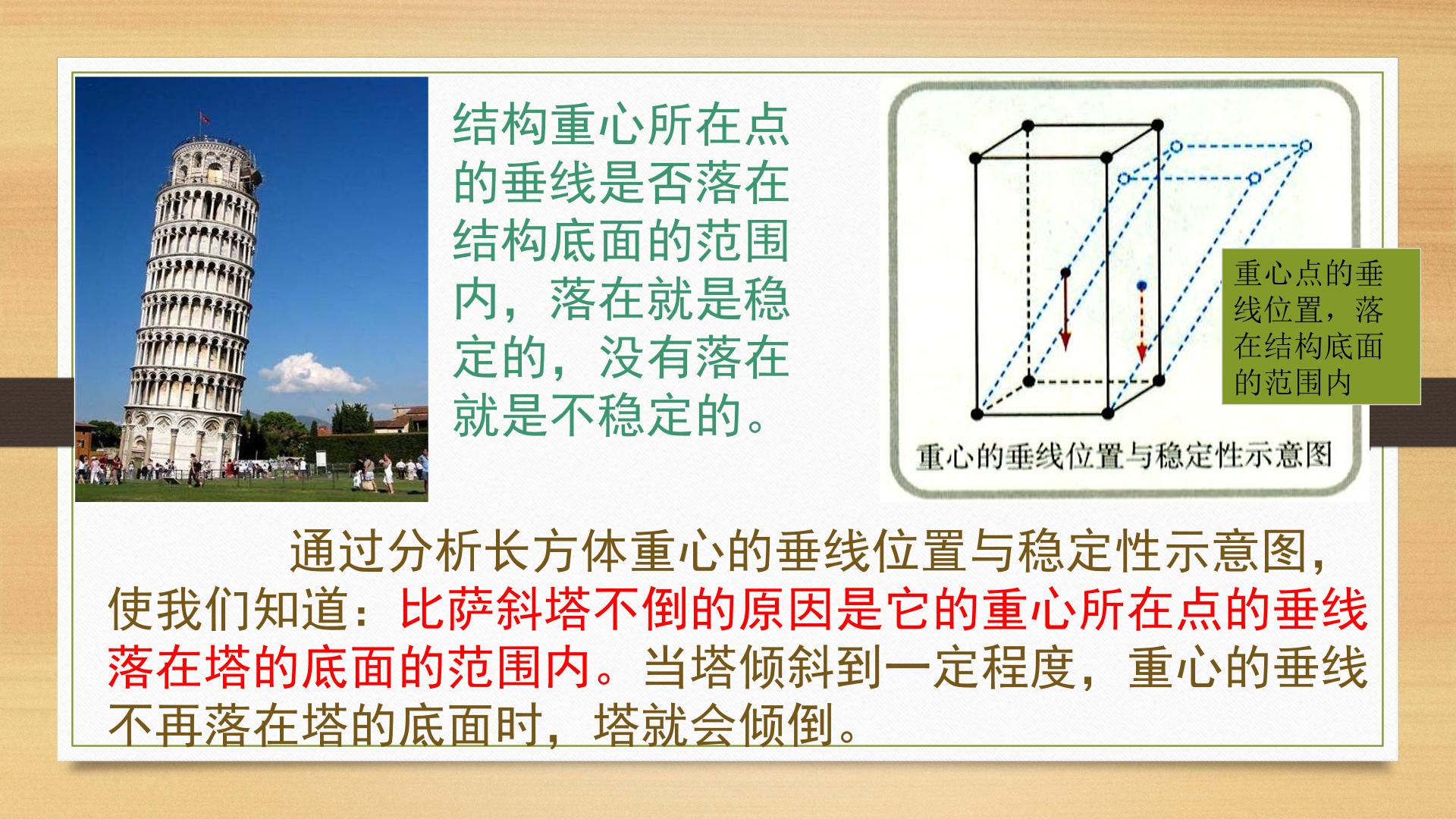 结构重心所在点的垂线是否落在结构底面的范围内，落在就是稳定的，没有落在就是不稳定的。

重心点的垂线位置，落在结构底面的范围内

重心的垂线位置与稳定性示意图

通过分析长方体重心的垂线位置与稳定性示意图，使我们知道：比萨斜塔不倒的原因是它的重心所在点的垂线落在塔的底面的范围内。当塔倾斜到一定程度，重心的垂线不再落在塔的底面时，塔就会倾倒。